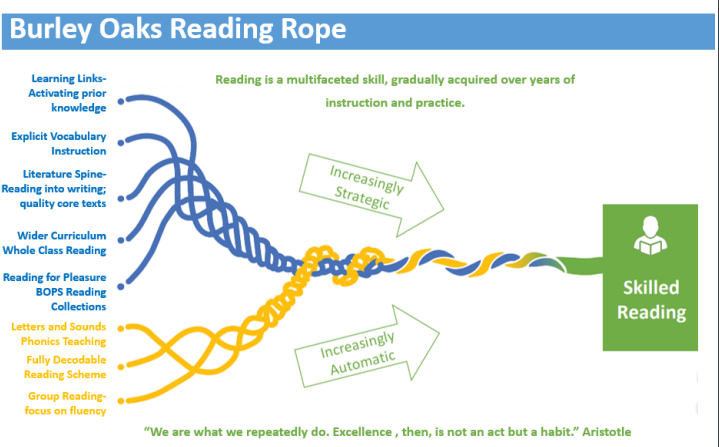 Burley Oaks Reading Rope

Reading is a multifaceted skill, gradually acquired over years of instruction and practice.

Learning Links- Activating prior knowledge

Explicit Vocabulary Instruction

Literature Spine- Reading into writing; quality core texts

Wider Curriculum Whole Class Reading

Reading for Pleasure BOPS Reading Collections

Letters and Sounds Phonics Teaching

Fully Decodable Reading Scheme

Group Reading- focus on fluency

Increasingly Strategic

Increasingly Automatic

Skilled Reading

"We are what we repeatedly do. Excellence , then, is not an act but a habit." Aristotle